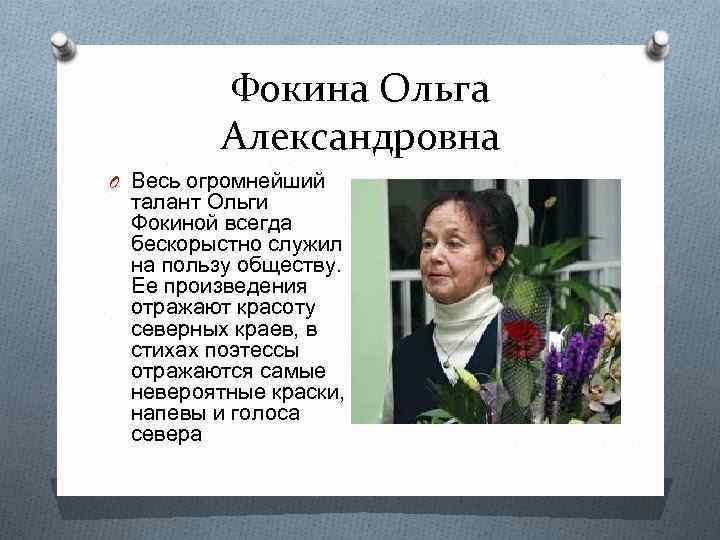 Фокина Ольга Александровна

Весь огромнейший талант Ольги Фокиной всегда бескорыстно служил на пользу обществу. Ее произведения отражают красоту северных краев, в стихах поэтессы отражаются самые невероятные краски, напевы и голоса севера